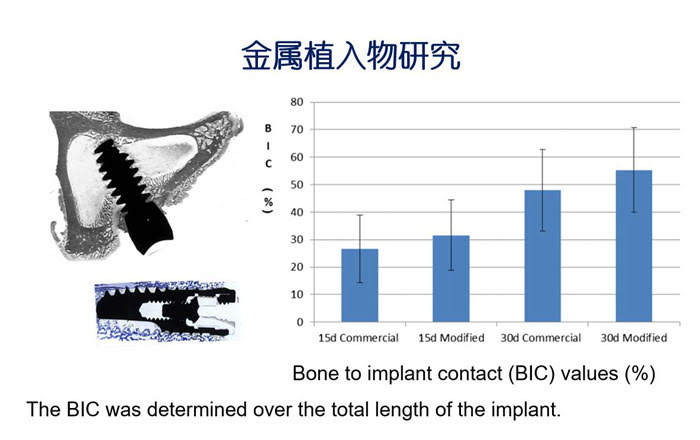 金属植入物研究

BIC (%)

80
70
60
50
40
30
20
10
0

15d Commercial
15d Modified
30d Commercial
30d Modified

Bone to implant contact (BIC) values (%)

The BIC was determined over the total length of the implant.